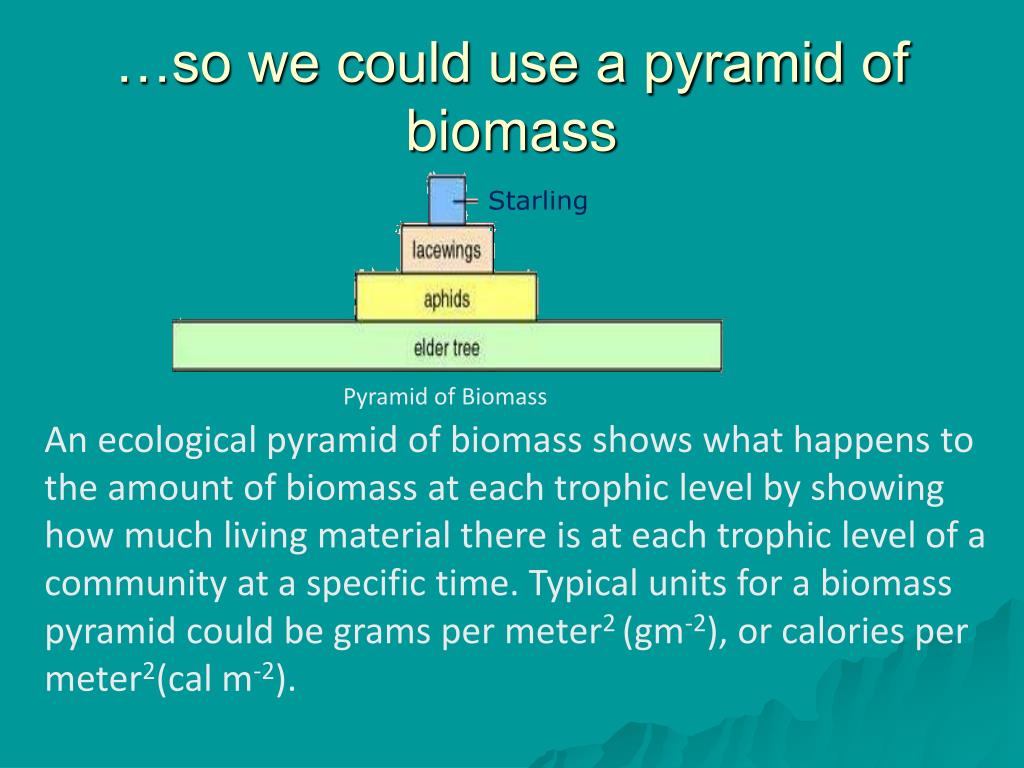 …so we could use a pyramid of biomass

Starling
lacewings
aphids
elder tree

Pyramid of Biomass

An ecological pyramid of biomass shows what happens to the amount of biomass at each trophic level by showing how much living material there is at each trophic level of a community at a specific time. Typical units for a biomass pyramid could be grams per meter$^2$ (gm$^{-2}$), or calories per meter$^2$(cal m$^{-2}$).